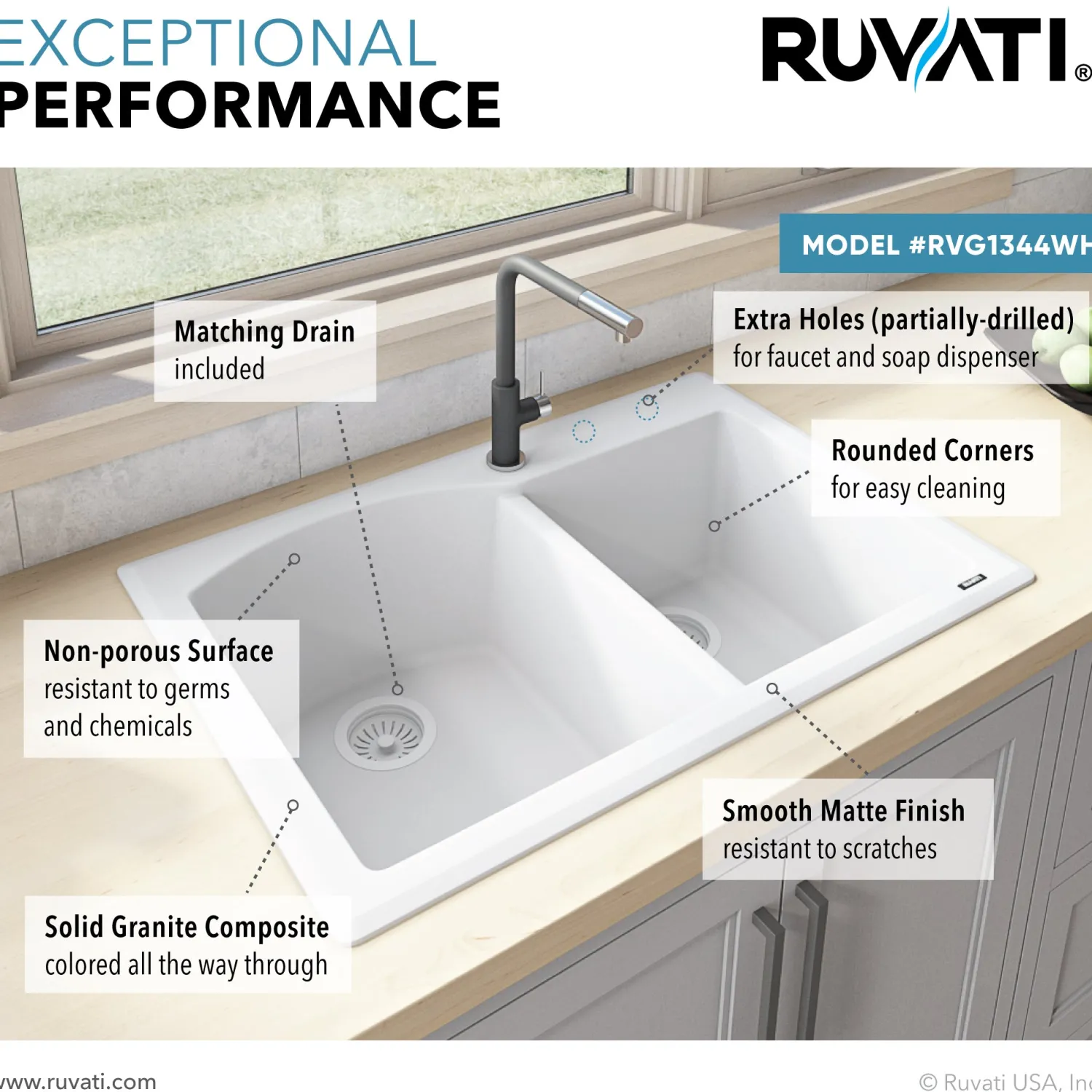 EXCEPTIONAL
PERFORMANCE

RUVATI®

MODEL #RVG1344WH

Matching Drain
included

Extra Holes (partially-drilled)
for faucet and soap dispenser

Rounded Corners
for easy cleaning

Non-porous Surface
resistant to germs and chemicals

Smooth Matte Finish
resistant to scratches

Solid Granite Composite
colored all the way through

www.ruvati.com

© Ruvati USA, Inc